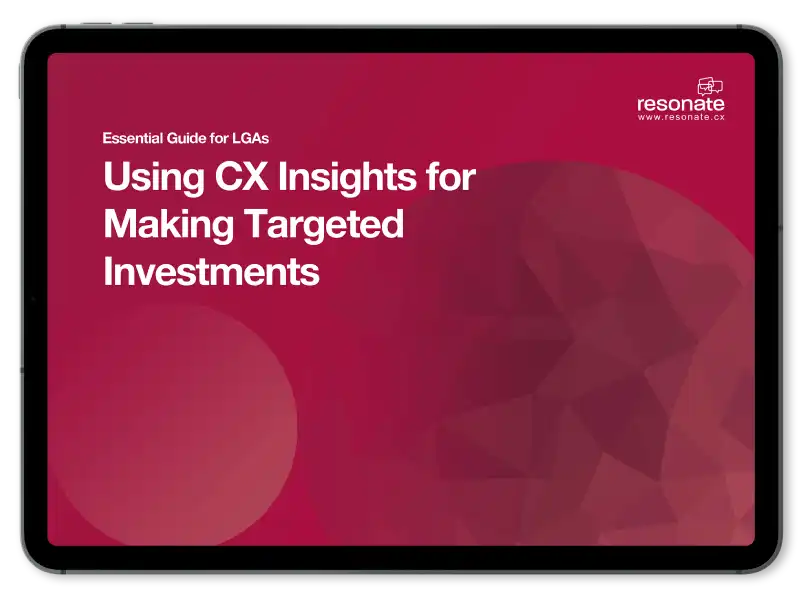 resonate
www.resonate.cx

Essential Guide for LGAs

Using CX Insights for Making Targeted Investments